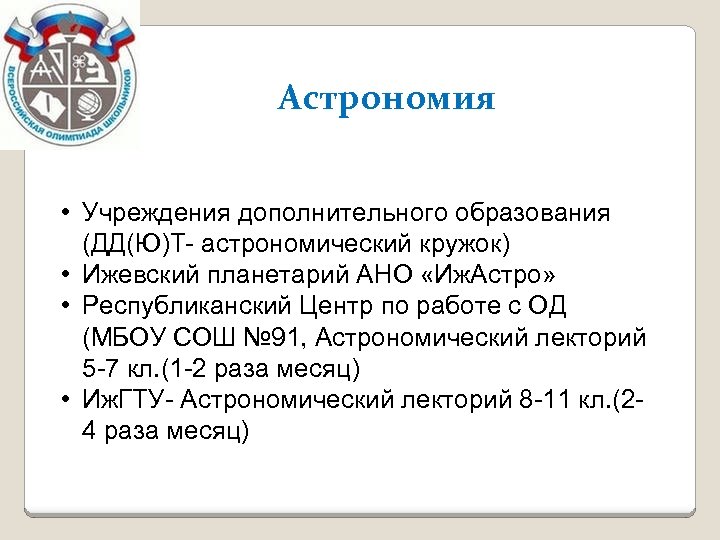 ВСЕРОССИЙСКАЯ ОЛИМПИАДА ШКОЛЬНИКОВ

Астрономия

• Учреждения дополнительного образования (ДД(Ю)Т- астрономический кружок)
• Ижевский планетарий АНО «ИжАстро»
• Республиканский Центр по работе с ОД (МБОУ СОШ №91, Астрономический лекторий 5-7 кл.(1-2 раза месяц)
• ИжГТУ- Астрономический лекторий 8-11 кл.(2-4 раза месяц)